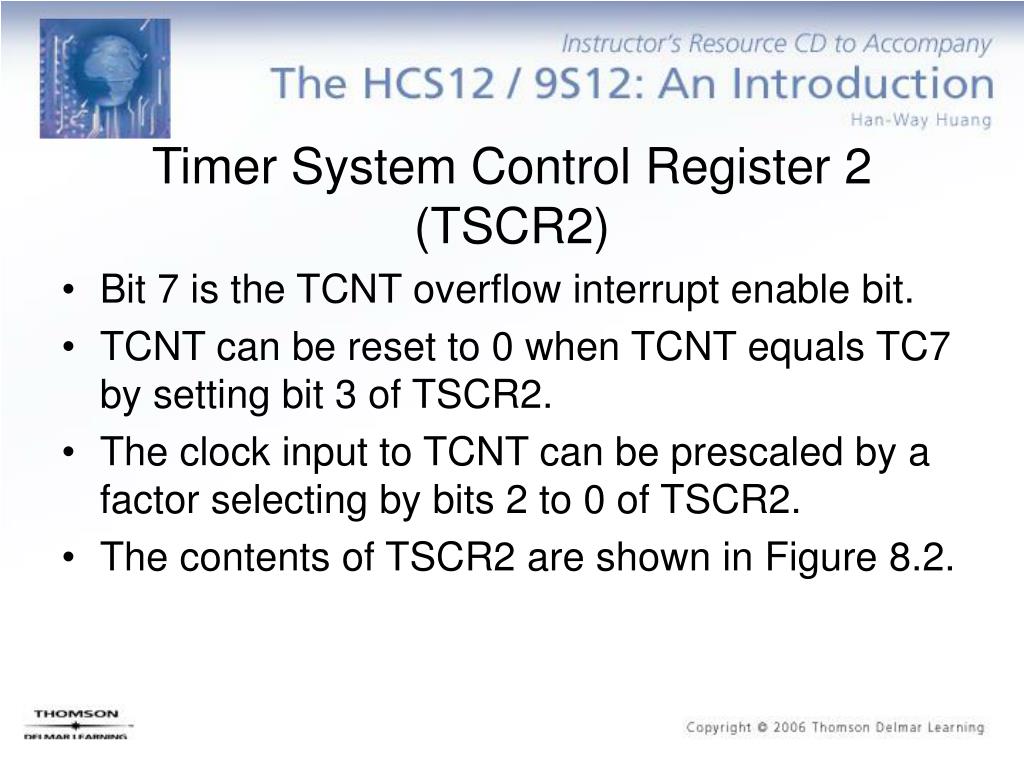 Instructor's Resource CD to Accompany
The HCS12 / 9S12: An Introduction
Han-Way Huang

Timer System Control Register 2 (TSCR2)

• Bit 7 is the TCNT overflow interrupt enable bit.
• TCNT can be reset to 0 when TCNT equals TC7 by setting bit 3 of TSCR2.
• The clock input to TCNT can be prescaled by a factor selecting by bits 2 to 0 of TSCR2.
• The contents of TSCR2 are shown in Figure 8.2.

THOMSON
DELMAR LEARNING

Copyright © 2006 Thomson Delmar Learning